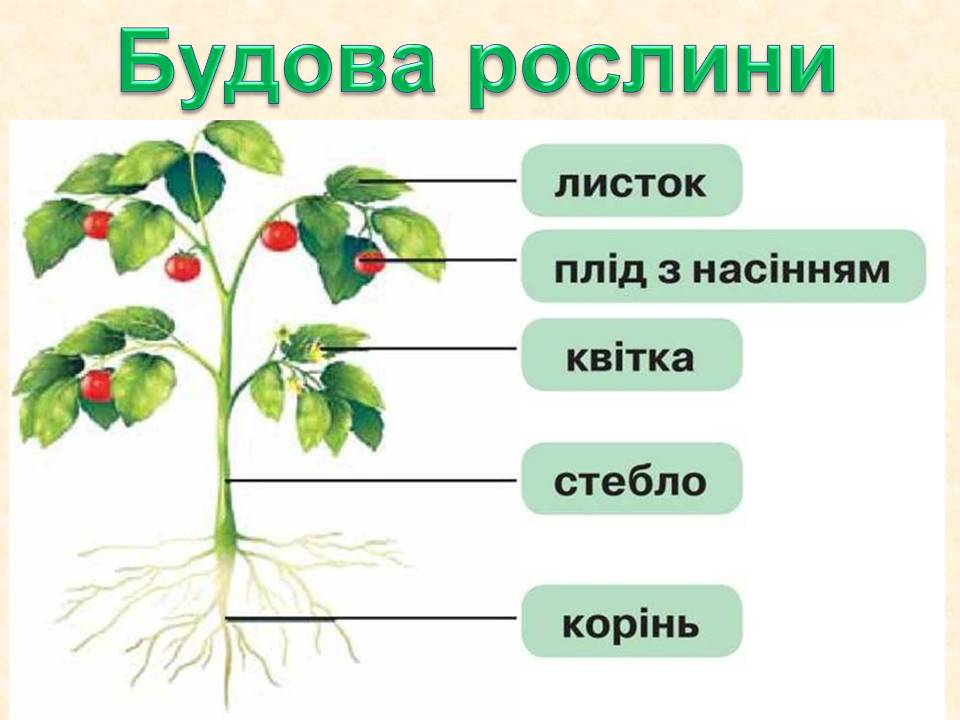 Будова рослини

листок

плід з насінням

квітка

стебло

корінь